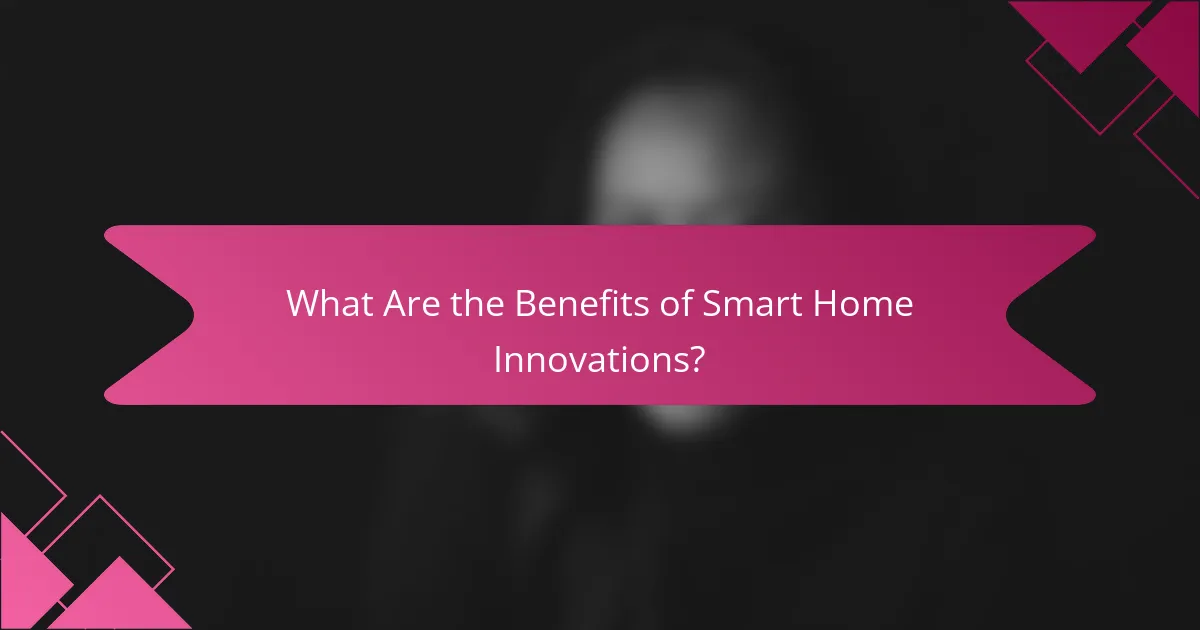 What Are the Benefits of Smart Home Innovations?